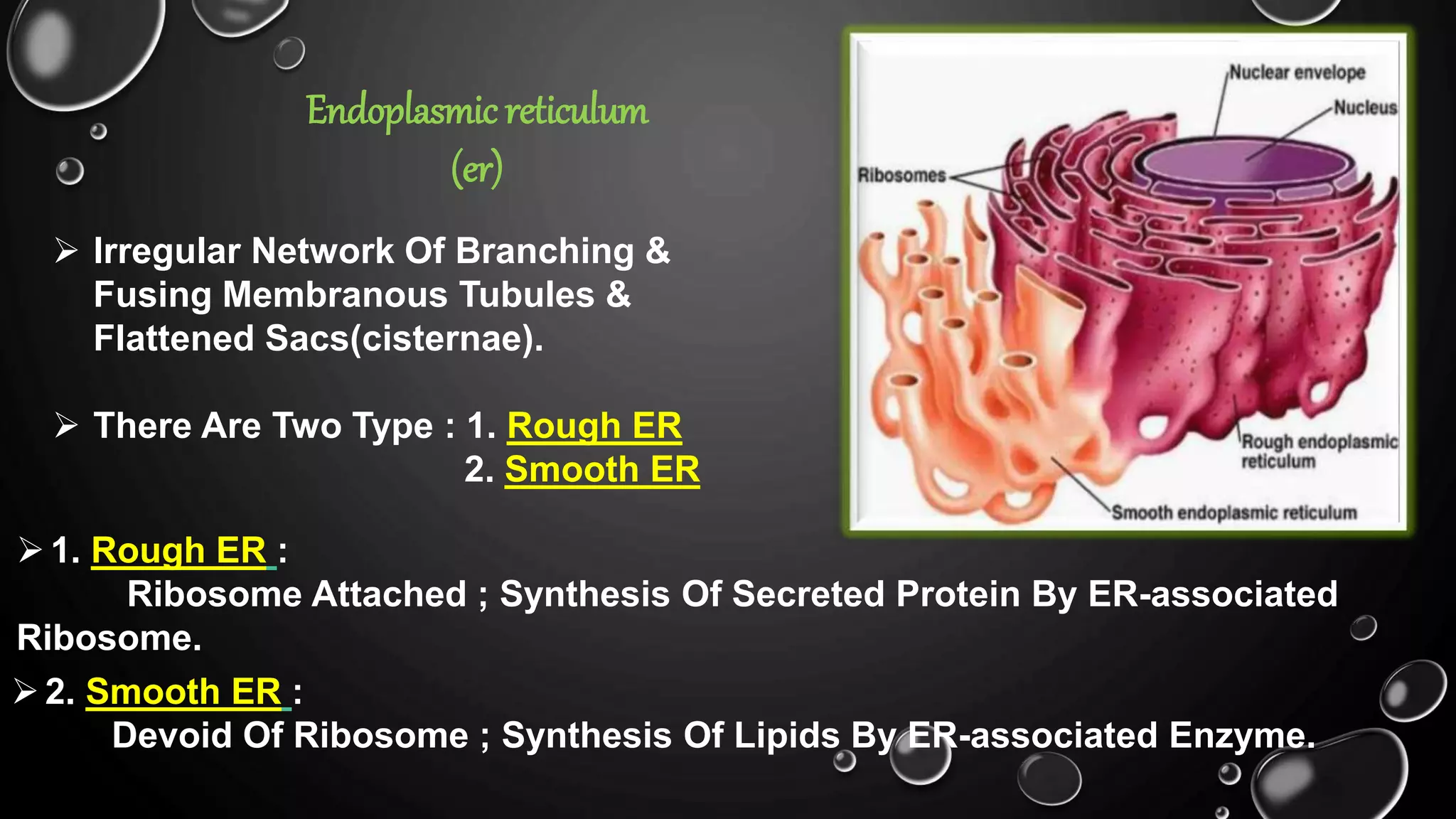 Endoplasmic reticulum
(er)

➢ Irregular Network Of Branching & Fusing Membranous Tubules & Flattened Sacs(cisternae).

➢ There Are Two Type : 1. Rough ER
2. Smooth ER

Nuclear envelope
Nucleus
Ribosomes
Rough endoplasmic reticulum
Smooth endoplasmic reticulum

➢ 1. Rough ER :
Ribosome Attached ; Synthesis Of Secreted Protein By ER-associated Ribosome.

➢ 2. Smooth ER :
Devoid Of Ribosome ; Synthesis Of Lipids By ER-associated Enzyme.